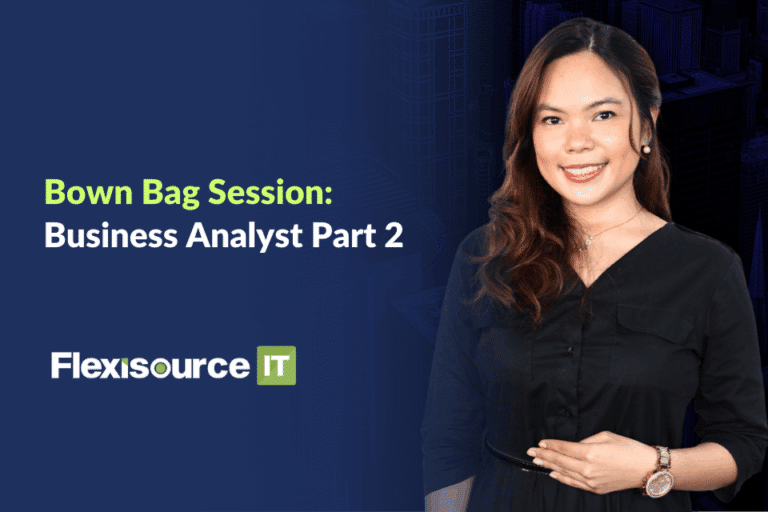 Bown Bag Session:
Business Analyst Part 2

Flexisource IT